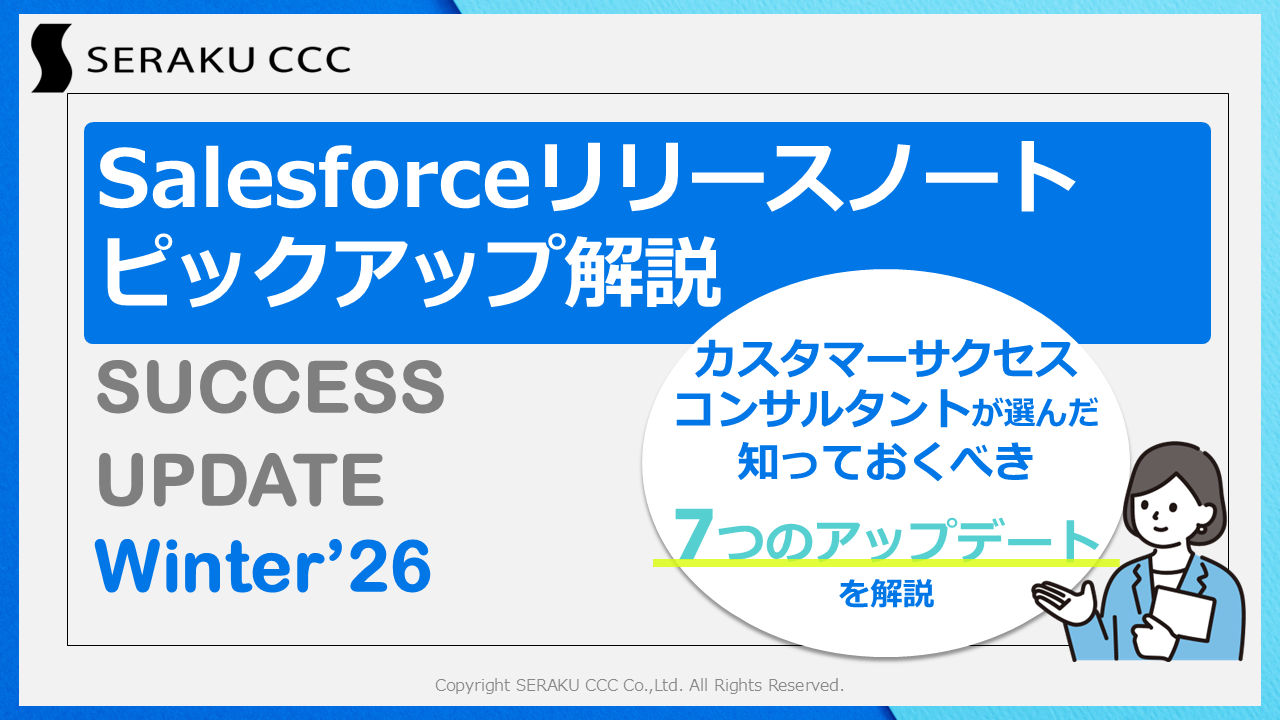 SERAKU CCC

Salesforceリリースノート
ピックアップ解説

SUCCESS
UPDATE
Winter’26

カスタマーサクセス
コンサルタントが選んだ
知っておくべき
7つのアップデート
を解説

Copyright SERAKU CCC Co.,Ltd. All Rights Reserved.